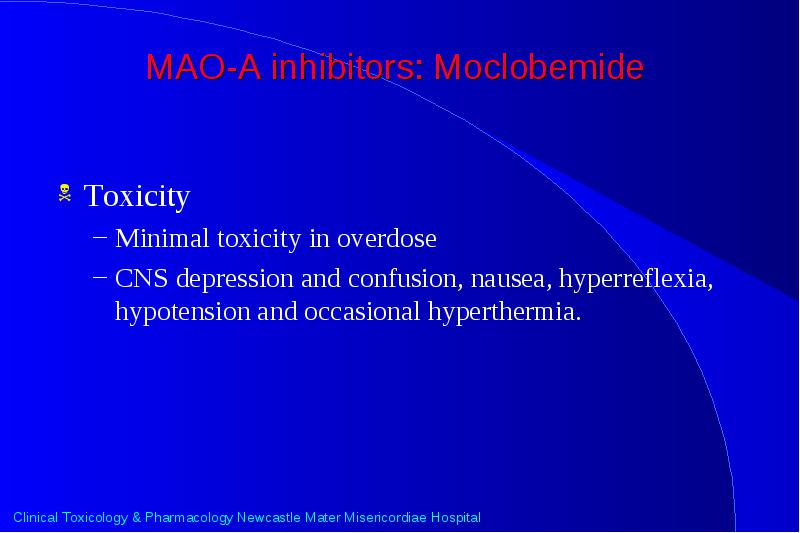 MAO-A inhibitors: Moclobemide

Toxicity

– Minimal toxicity in overdose

– CNS depression and confusion, nausea, hyperreflexia, hypotension and occasional hyperthermia.

Clinical Toxicology & Pharmacology Newcastle Mater Misericordiae Hospital